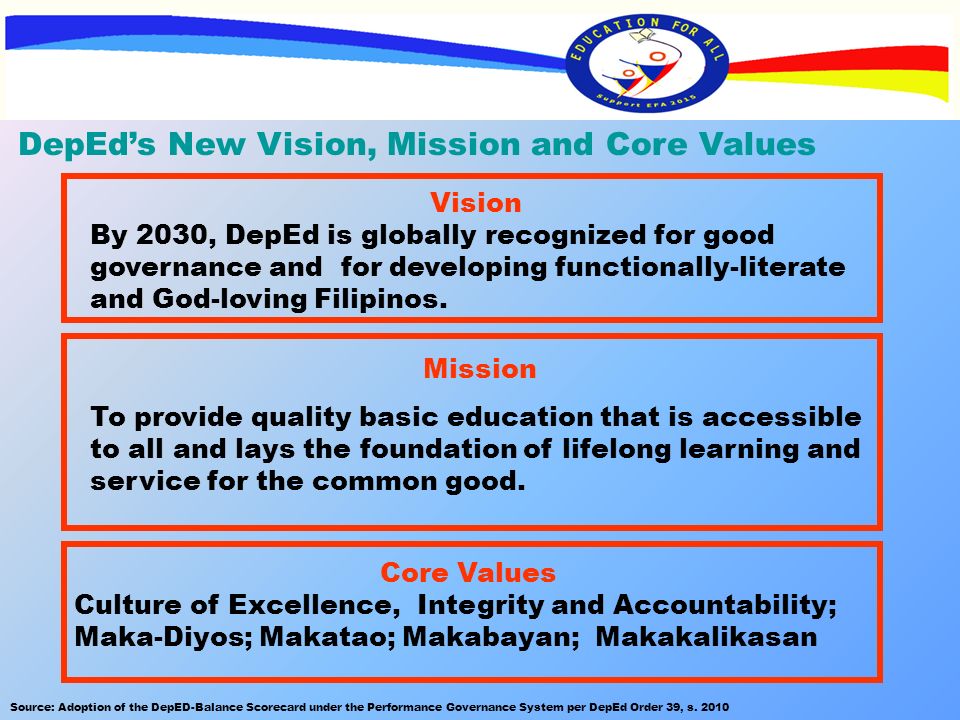 EDUCATION FOR ALL
Support EFA 2015

DepEd's New Vision, Mission and Core Values

Vision
By 2030, DepEd is globally recognized for good governance and for developing functionally-literate and God-loving Filipinos.

Mission
To provide quality basic education that is accessible to all and lays the foundation of lifelong learning and service for the common good.

Core Values
Culture of Excellence, Integrity and Accountability; Maka-Diyos; Makatao; Makabayan; Makakalikasan

Source: Adoption of the DepED-Balance Scorecard under the Performance Governance System per DepEd Order 39, s. 2010